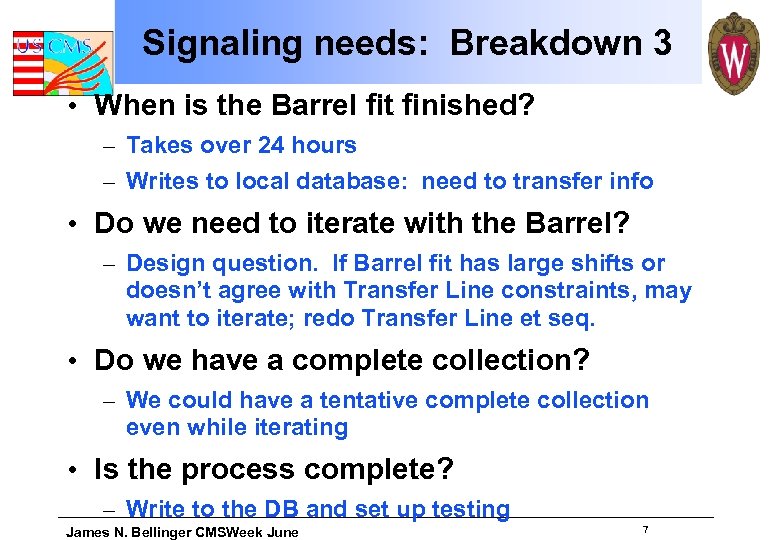 US CMS

Signaling needs: Breakdown 3

W

• When is the Barrel fit finished?
– Takes over 24 hours
– Writes to local database: need to transfer info

• Do we need to iterate with the Barrel?
– Design question. If Barrel fit has large shifts or doesn't agree with Transfer Line constraints, may want to iterate; redo Transfer Line et seq.

• Do we have a complete collection?
– We could have a tentative complete collection even while iterating

• Is the process complete?
– Write to the DB and set up testing

James N. Bellinger CMSWeek June

7